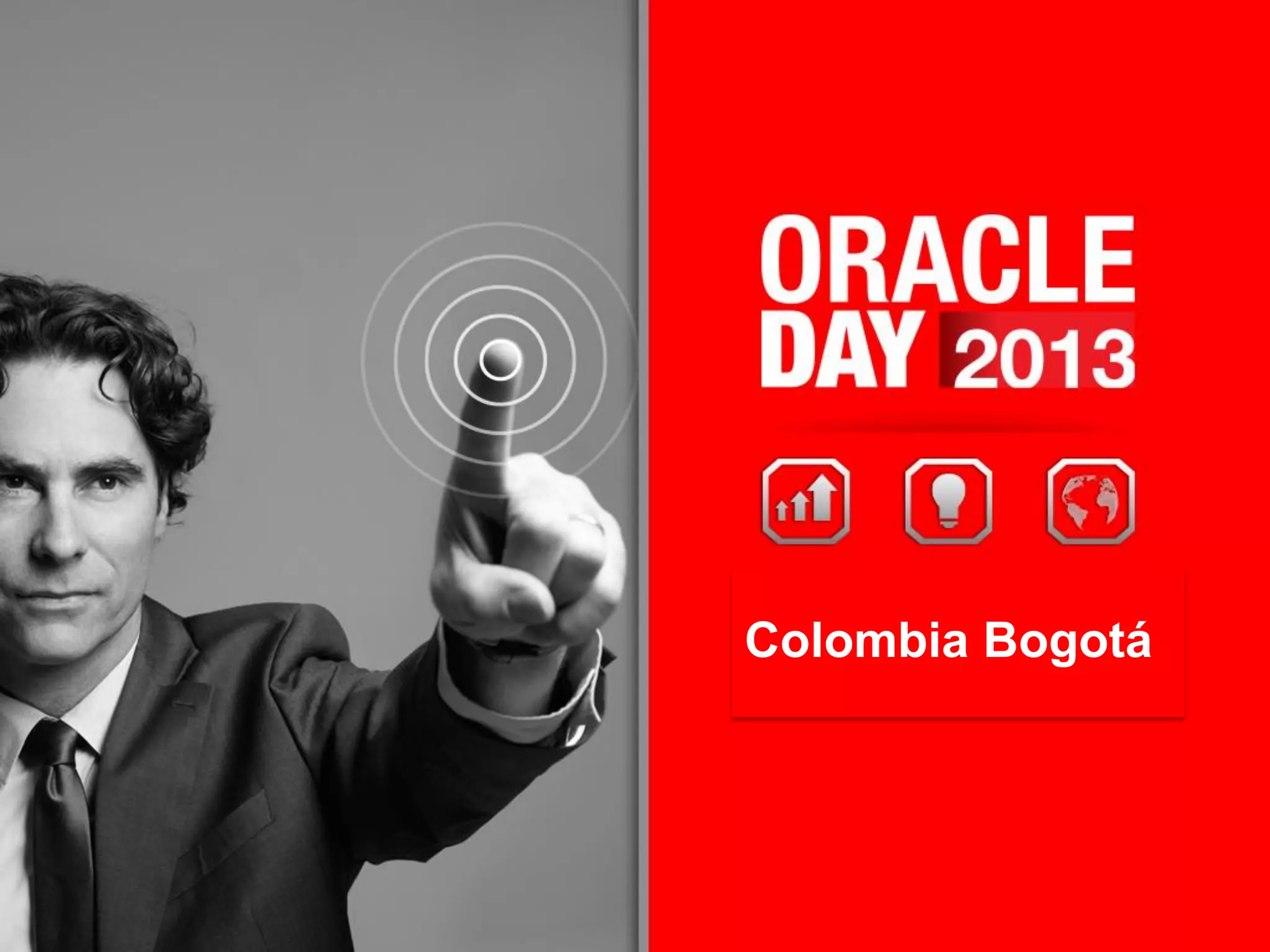 ORACLE
DAY 2013

Colombia Bogotá